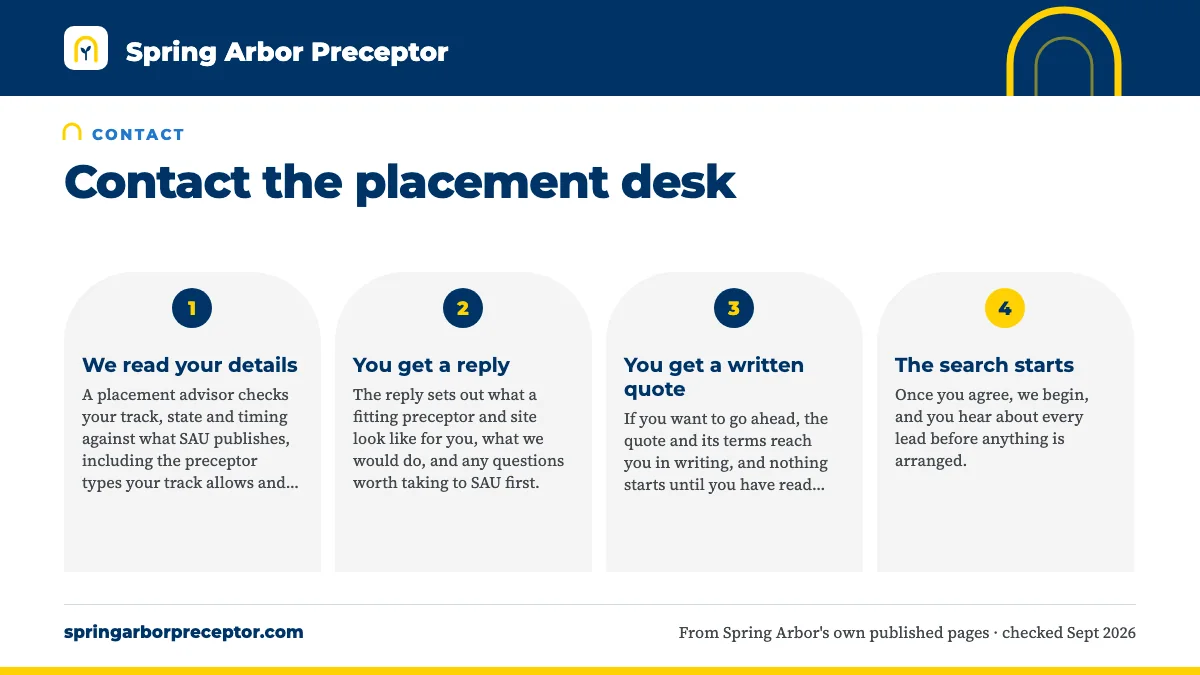 Spring Arbor Preceptor

CONTACT

Contact the placement desk

1

We read your details

A placement advisor checks your track, state and timing against what SAU publishes, including the preceptor types your track allows and...

2

You get a reply

The reply sets out what a fitting preceptor and site look like for you, what we would do, and any questions worth taking to SAU first.

3

You get a written quote

If you want to go ahead, the quote and its terms reach you in writing, and nothing starts until you have read...

4

The search starts

Once you agree, we begin, and you hear about every lead before anything is arranged.

springarborpreceptor.com

From Spring Arbor's own published pages · checked Sept 2026